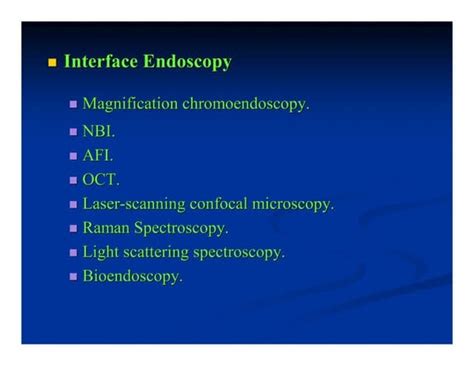 Interface Endoscopy

Magnification chromoendoscopy.
NBI.
AFI.
OCT.
Laser-scanning confocal microscopy.
Raman Spectroscopy.
Light scattering spectroscopy.
Bioendoscopy.